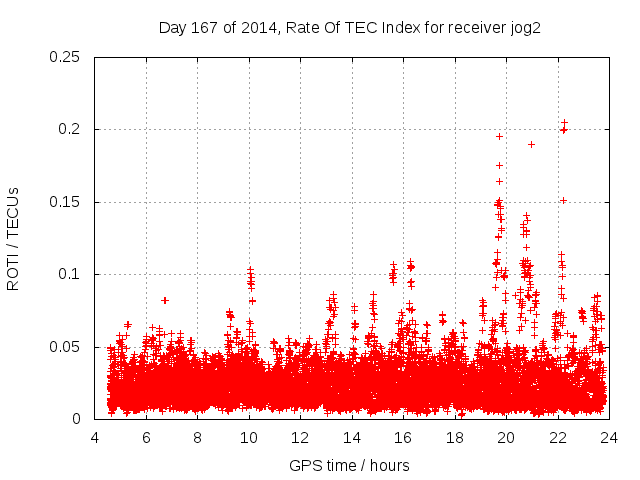 Day 167 of 2014, Rate Of TEC Index for receiver jog2

ROTI / TECUs

0.25
0.2
0.15
0.1
0.05
0

4
6
8
10
12
14
16
18
20
22
24

GPS time / hours